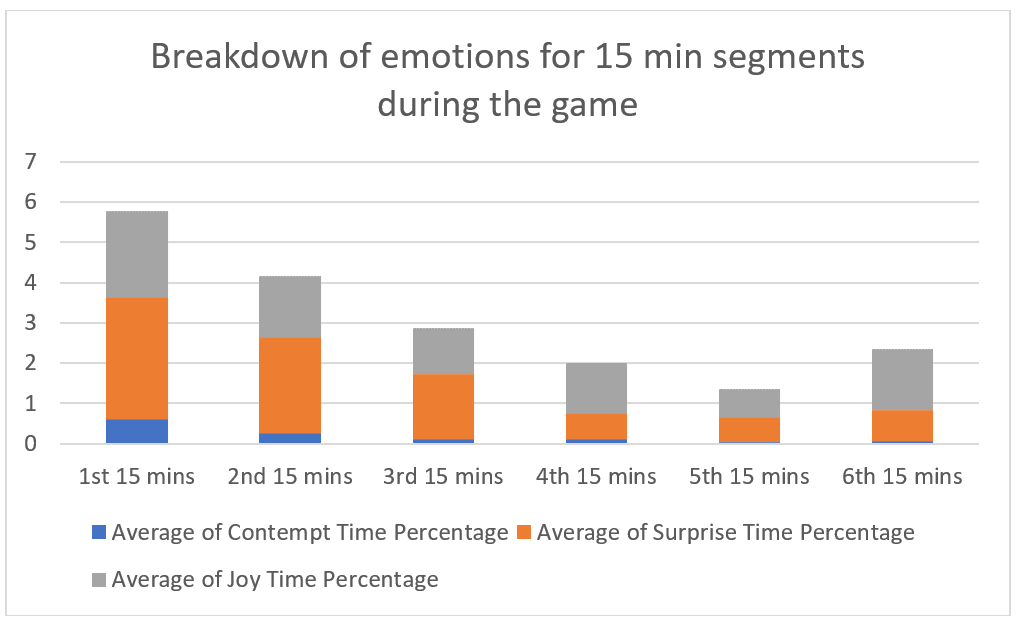 Breakdown of emotions for 15 min segments during the game

7
6
5
4
3
2
1
0

1st 15 mins
2nd 15 mins
3rd 15 mins
4th 15 mins
5th 15 mins
6th 15 mins

Average of Contempt Time Percentage
Average of Surprise Time Percentage
Average of Joy Time Percentage